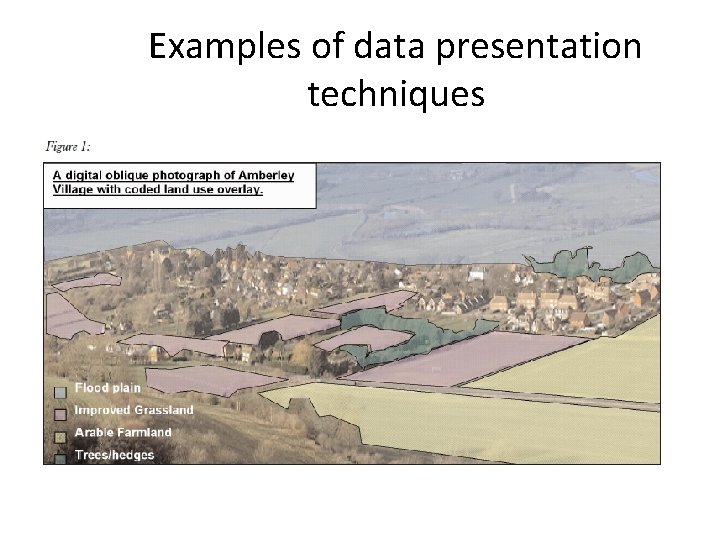 Examples of data presentation techniques

Figure 1:

A digital oblique photograph of Amberley Village with coded land use overlay.

Flood plain
Improved Grassland
Arable Farmland
Trees/hedges